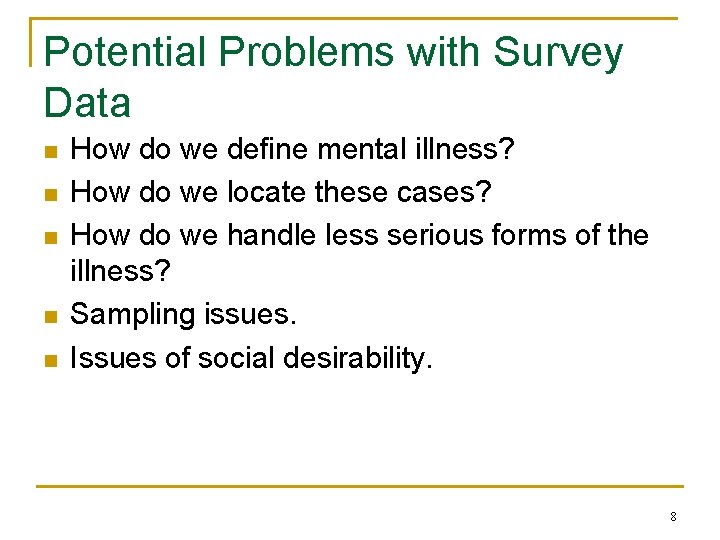 Potential Problems with Survey Data

- How do we define mental illness?
- How do we locate these cases?
- How do we handle less serious forms of the illness?
- Sampling issues.
- Issues of social desirability.

8